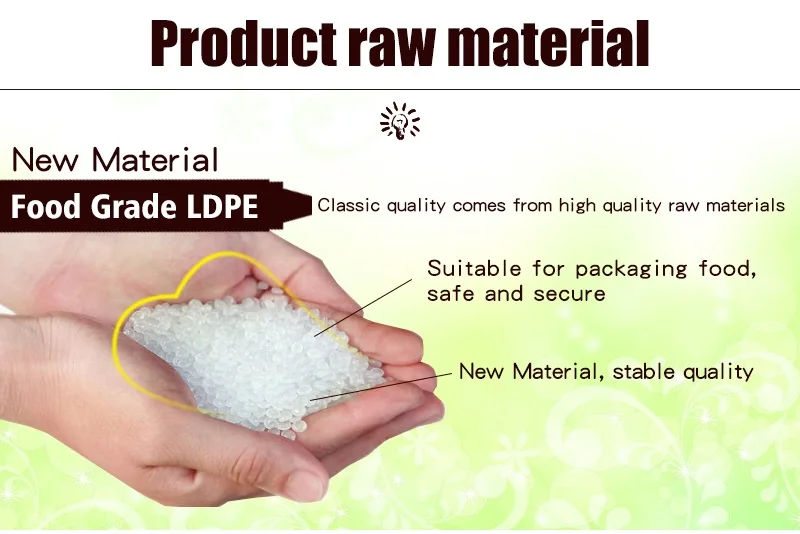 Product raw material

New Material

Food Grade LDPE

Classic quality comes from high quality raw materials

Suitable for packaging food, safe and secure

New Material, stable quality